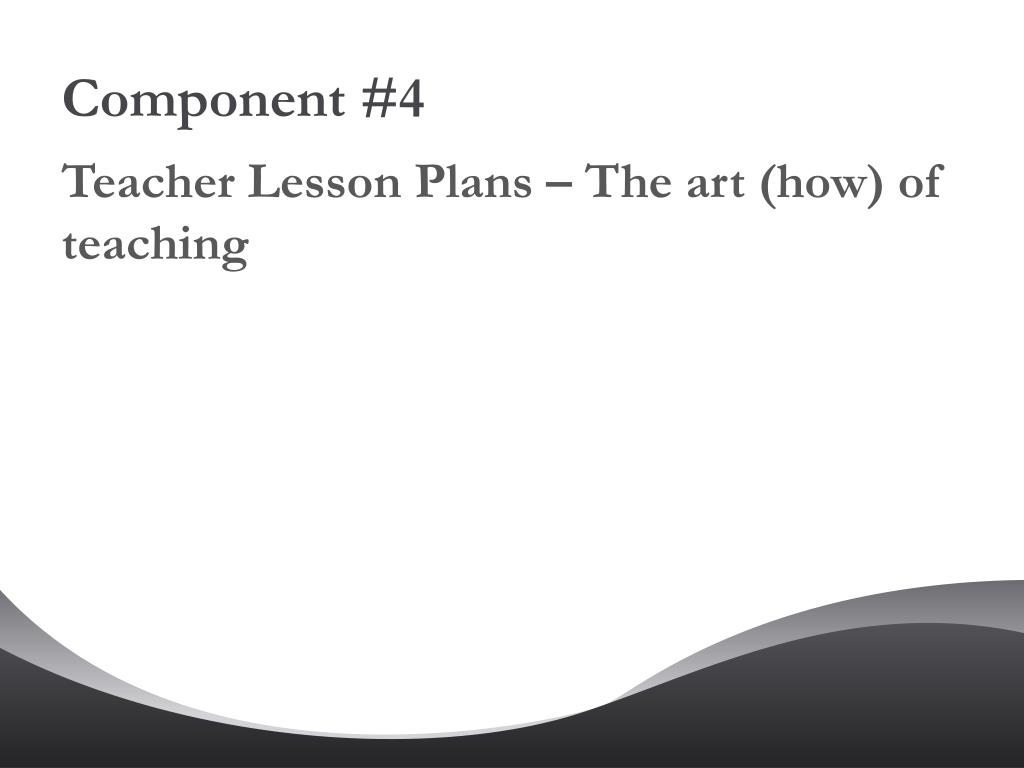 Component #4

Teacher Lesson Plans – The art (how) of teaching